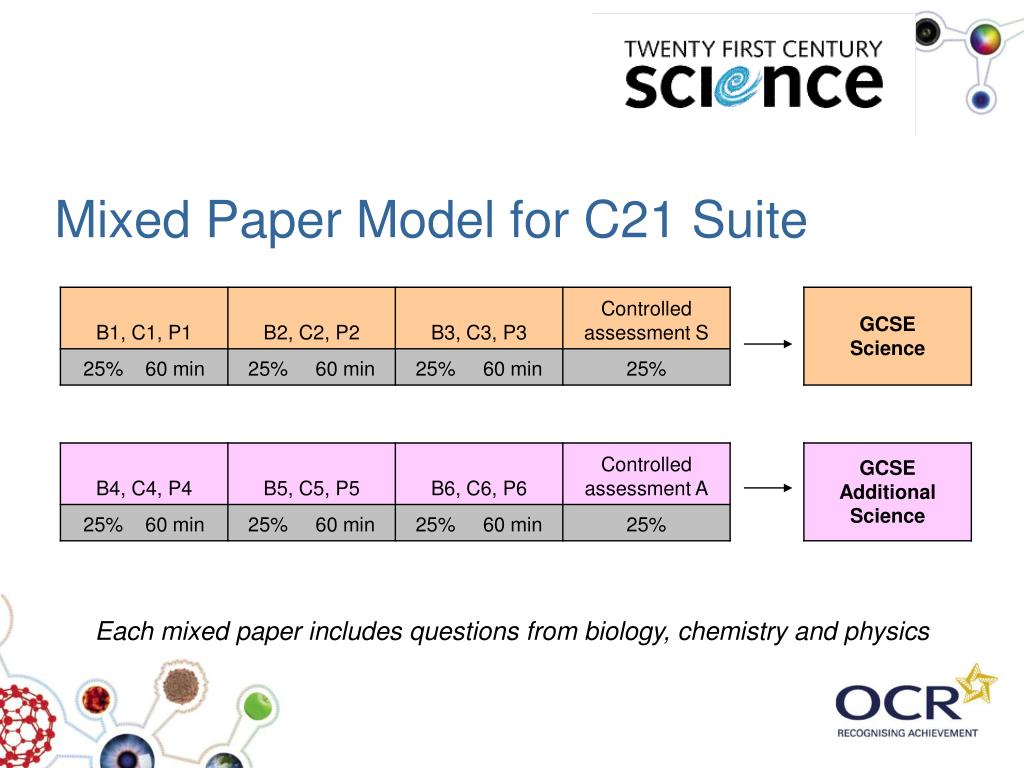 TWENTY FIRST CENTURY
science

Mixed Paper Model for C21 Suite

| B1, C1, P1 | B2, C2, P2 | B3, C3, P3 | Controlled assessment S |
|---|---|---|---|
| 25% 60 min | 25% 60 min | 25% 60 min | 25% |

GCSE Science

| B4, C4, P4 | B5, C5, P5 | B6, C6, P6 | Controlled assessment A |
|---|---|---|---|
| 25% 60 min | 25% 60 min | 25% 60 min | 25% |

GCSE Additional Science

Each mixed paper includes questions from biology, chemistry and physics

OCR
RECOGNISING ACHIEVEMENT